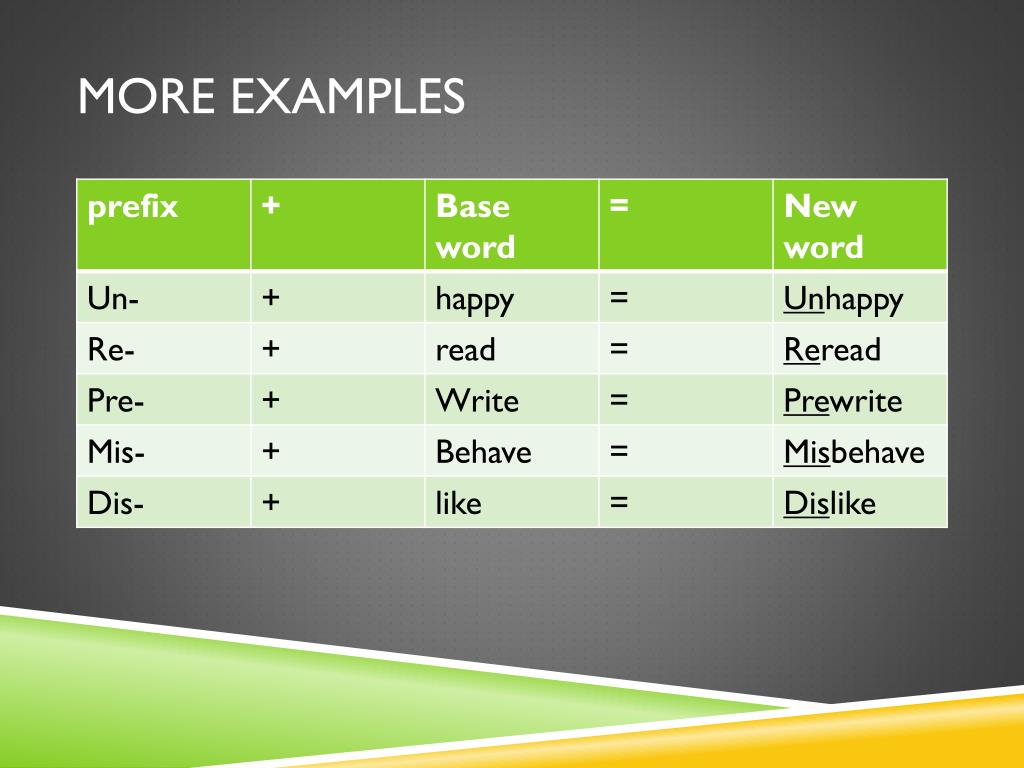 MORE EXAMPLES

| prefix | + | Base word | = | New word |
|---|---|---|---|---|
| Un- | + | happy | = | Unhappy |
| Re- | + | read | = | Reread |
| Pre- | + | Write | = | Prewrite |
| Mis- | + | Behave | = | Misbehave |
| Dis- | + | like | = | Dislike |